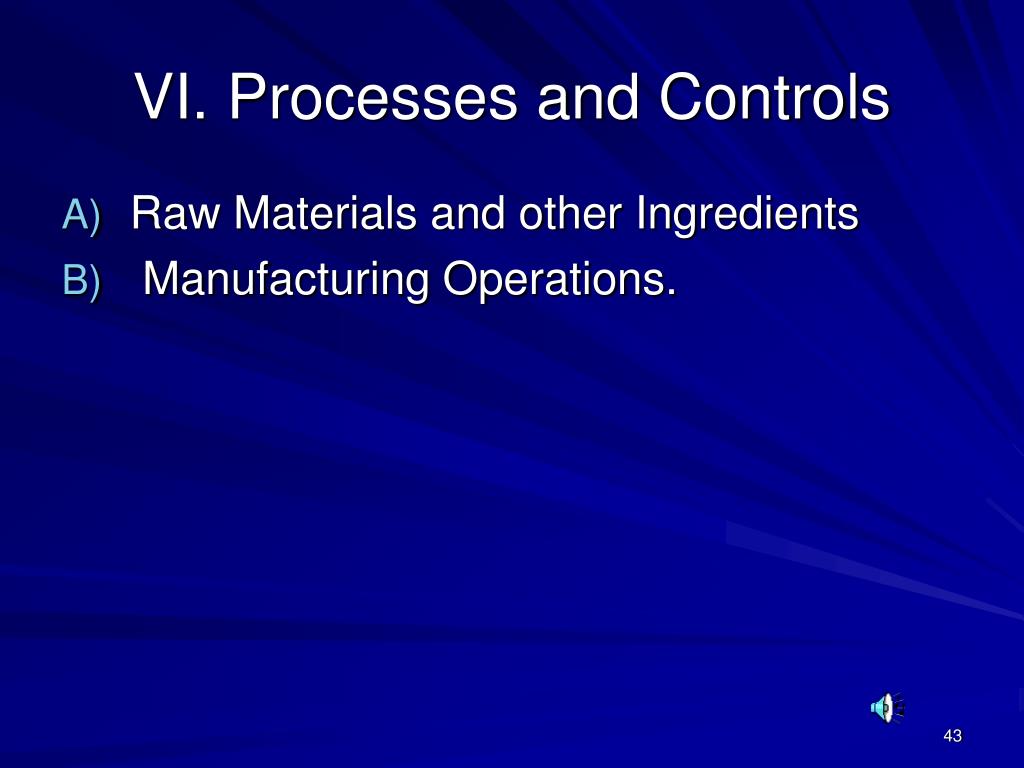 VI. Processes and Controls

A) Raw Materials and other Ingredients
B) Manufacturing Operations.

43